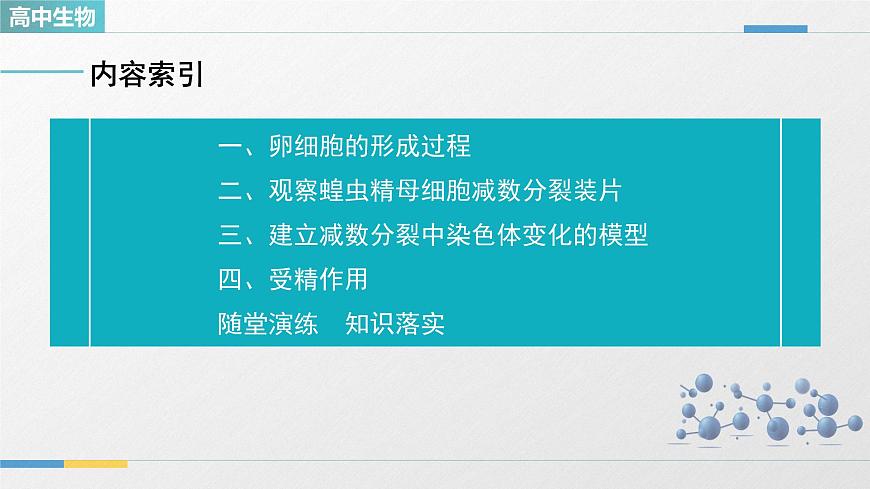 高中生物

内容索引

一、卵细胞的形成过程
二、观察蝗虫精母细胞减数分裂装片
三、建立减数分裂中染色体变化的模型
四、受精作用
随堂演练 知识落实